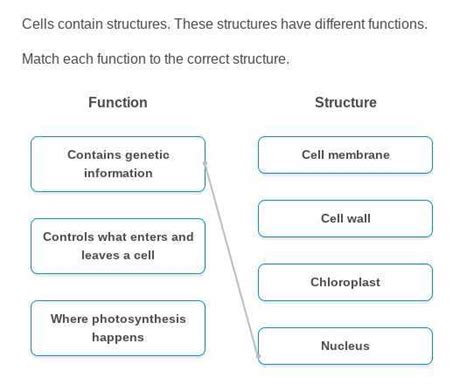 Cells contain structures. These structures have different functions.

Match each function to the correct structure.

Function

Contains genetic information

Controls what enters and leaves a cell

Where photosynthesis happens

Structure

Cell membrane

Cell wall

Chloroplast

Nucleus